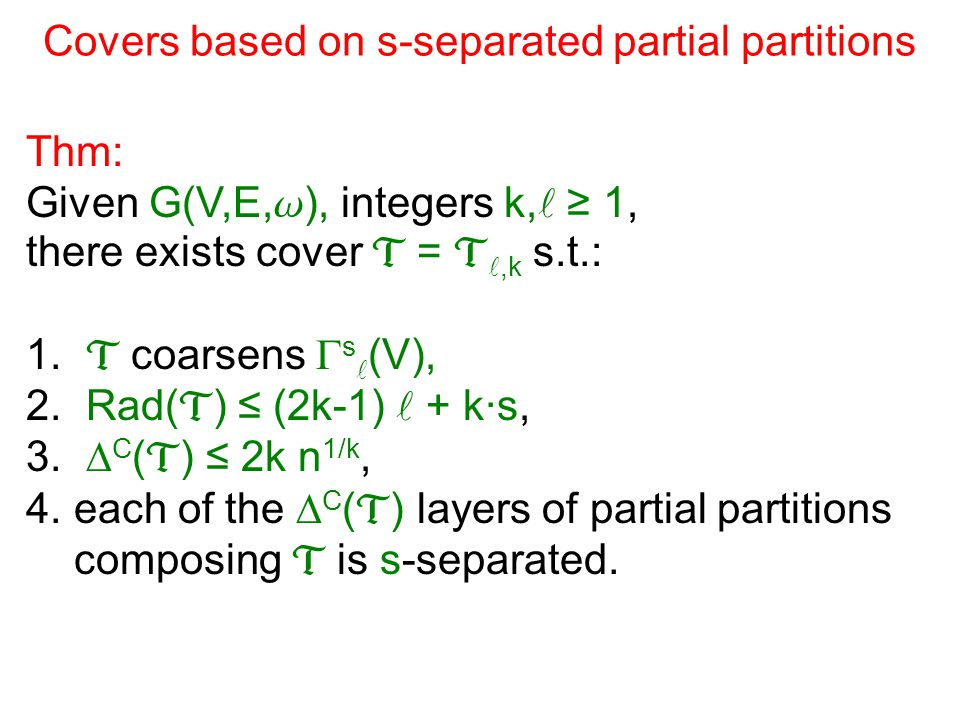 Covers based on s-separated partial partitions

Thm:
Given $G(V,E,\omega)$, integers $k,\ell \geq 1$, there exists cover $\mathcal{T} = \mathcal{T}_{\ell,k}$ s.t.:

1. $\mathcal{T}$ coarsens $\Gamma^s_\ell(V)$,
2. $Rad(\mathcal{T}) \leq (2k-1)\ell + k \cdot s$,
3. $\Delta^C(\mathcal{T}) \leq 2k\, n^{1/k}$,
4. each of the $\Delta^C(\mathcal{T})$ layers of partial partitions composing $\mathcal{T}$ is s-separated.